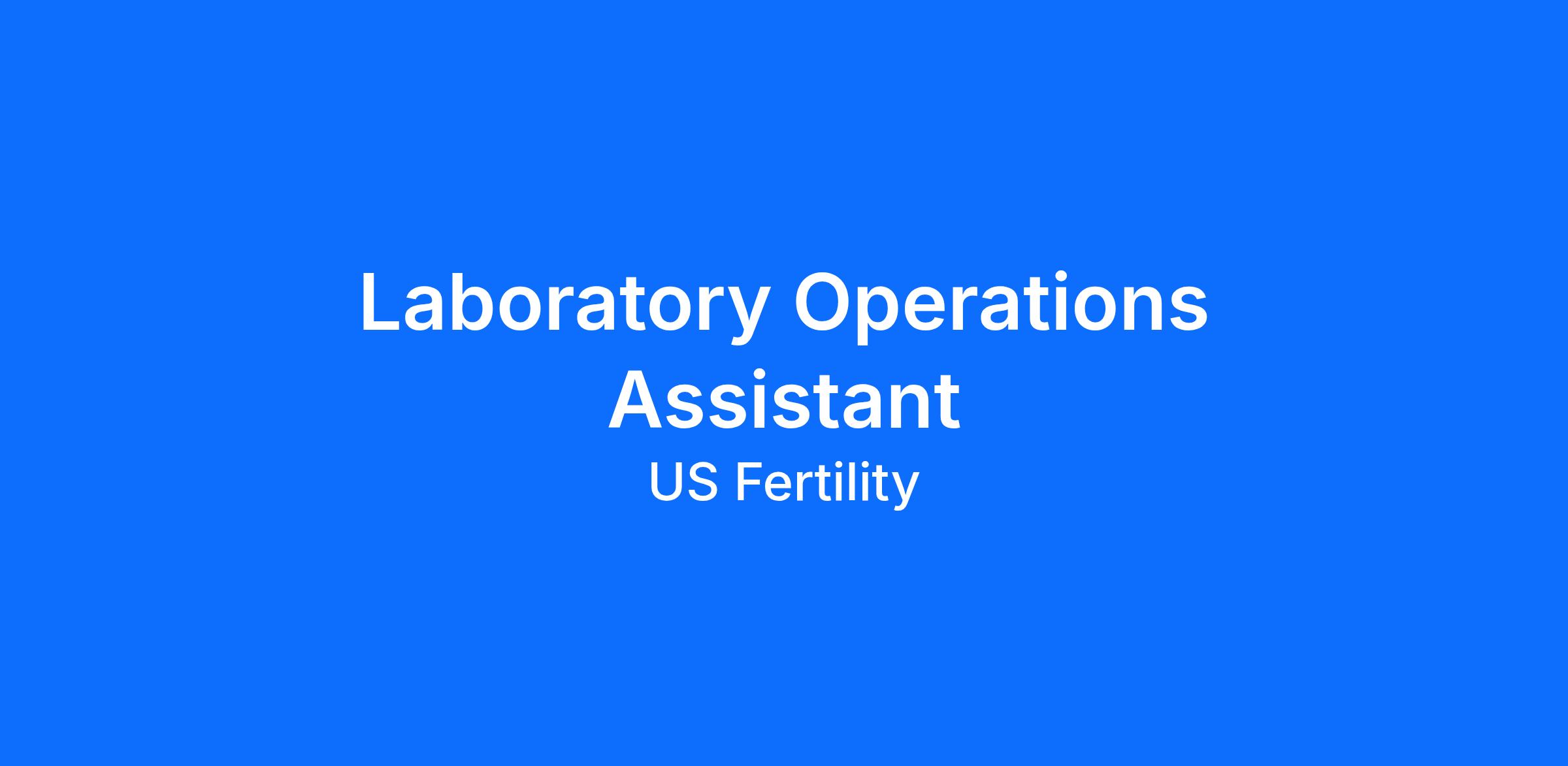 Laboratory Operations Assistant

US Fertility